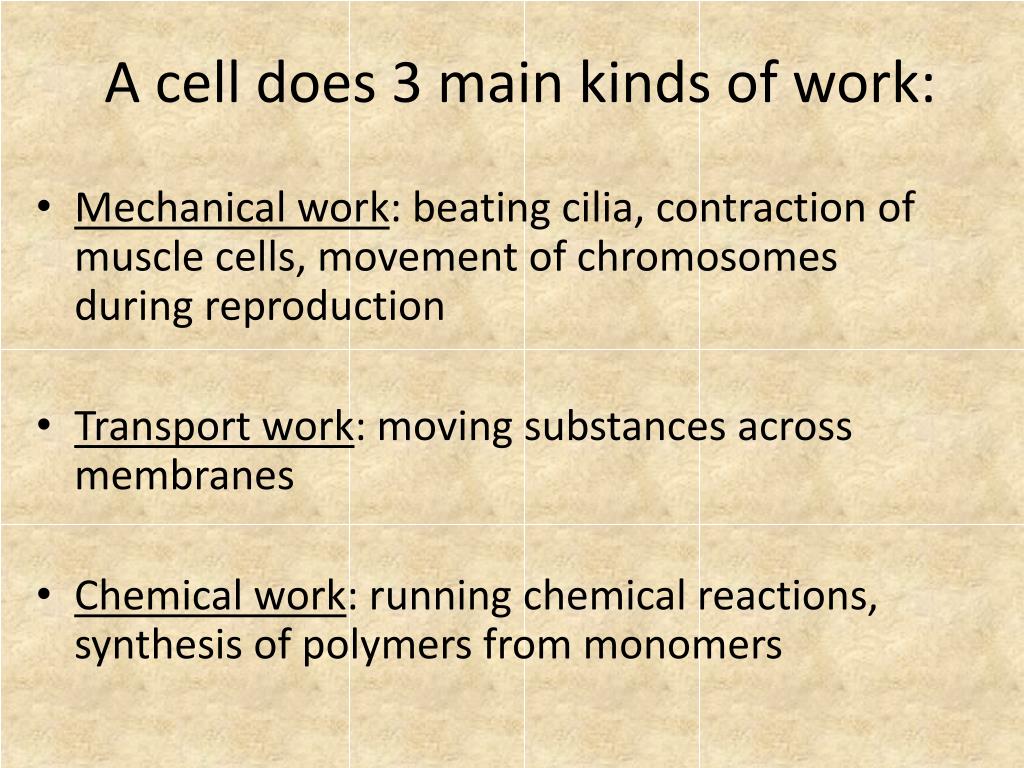 A cell does 3 main kinds of work:

• Mechanical work: beating cilia, contraction of muscle cells, movement of chromosomes during reproduction

• Transport work: moving substances across membranes

• Chemical work: running chemical reactions, synthesis of polymers from monomers